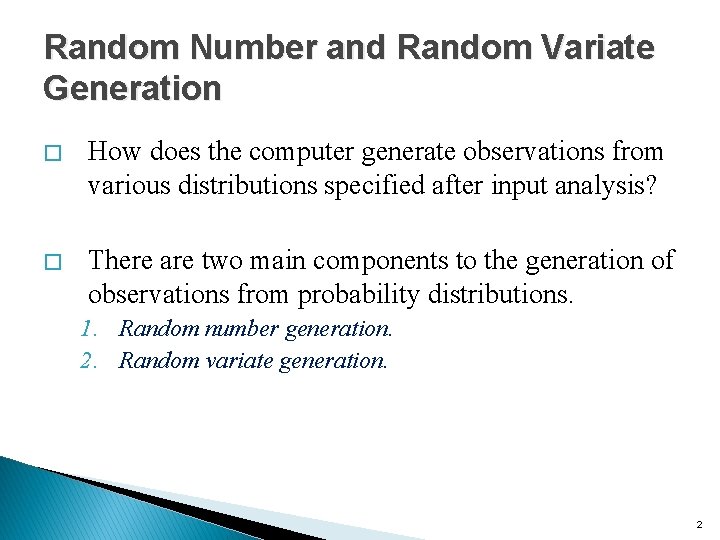 Random Number and Random Variate Generation

□ How does the computer generate observations from various distributions specified after input analysis?

□ There are two main components to the generation of observations from probability distributions.

1. Random number generation.
2. Random variate generation.

2